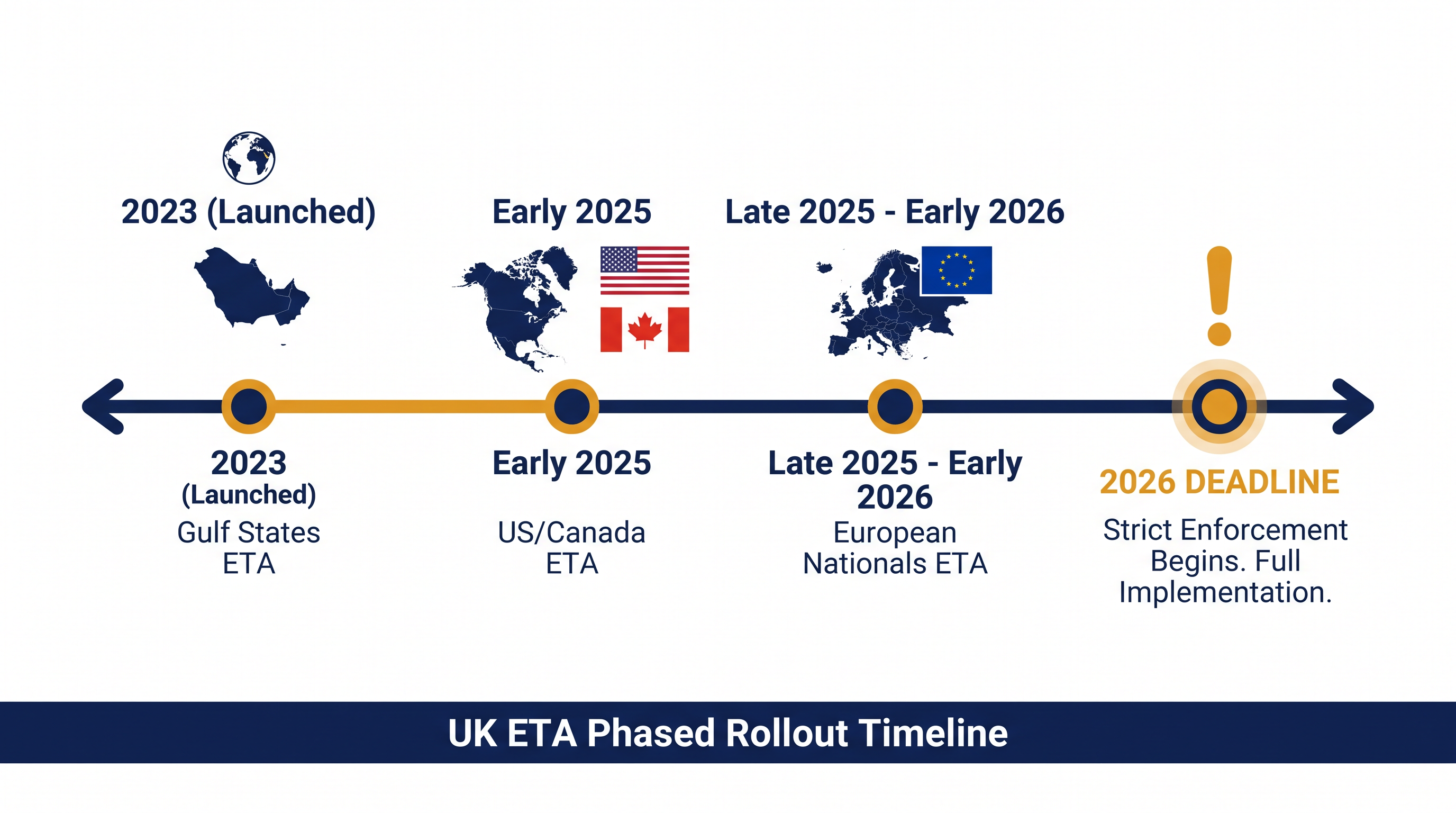 2023 (Launched)

Early 2025

Late 2025 - Early 2026

2023 (Launched)
Gulf States ETA

Early 2025
US/Canada ETA

Late 2025 - Early 2026
European Nationals ETA

2026 DEADLINE
Strict Enforcement Begins. Full Implementation.

UK ETA Phased Rollout Timeline